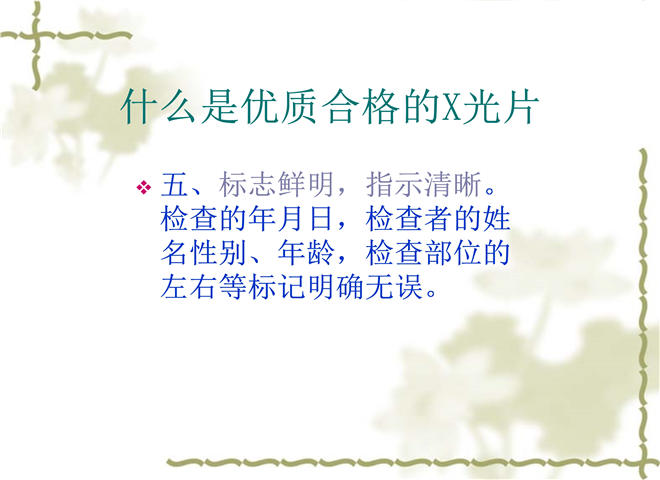 什么是优质合格的X光片

❖ 五、标志鲜明，指示清晰。检查的年月日，检查者的姓名性别、年龄，检查部位的左右等标记明确无误。